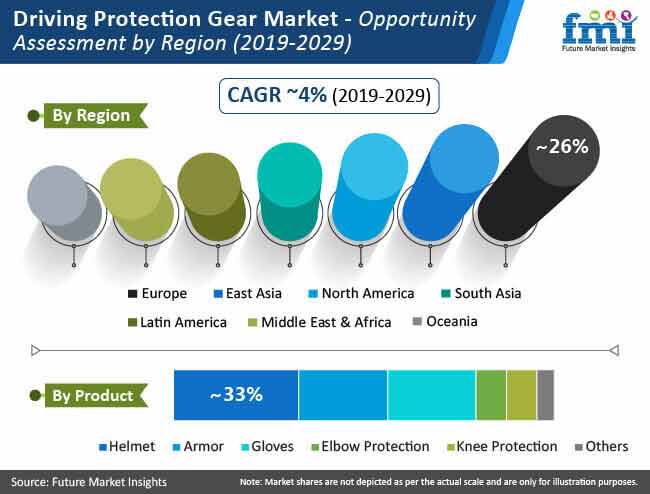 Driving Protection Gear Market - Opportunity Assessment by Region (2019-2029)

fmi
Future Market Insights

CAGR ~4% (2019-2029)

By Region

~26%

Europe
East Asia
North America
South Asia
Latin America
Middle East & Africa
Oceania

By Product

~33%

Helmet
Armor
Gloves
Elbow Protection
Knee Protection
Others

Source: Future Market Insights

Note: Market shares are not depicted as per the actual scale and are only for illustration purposes.